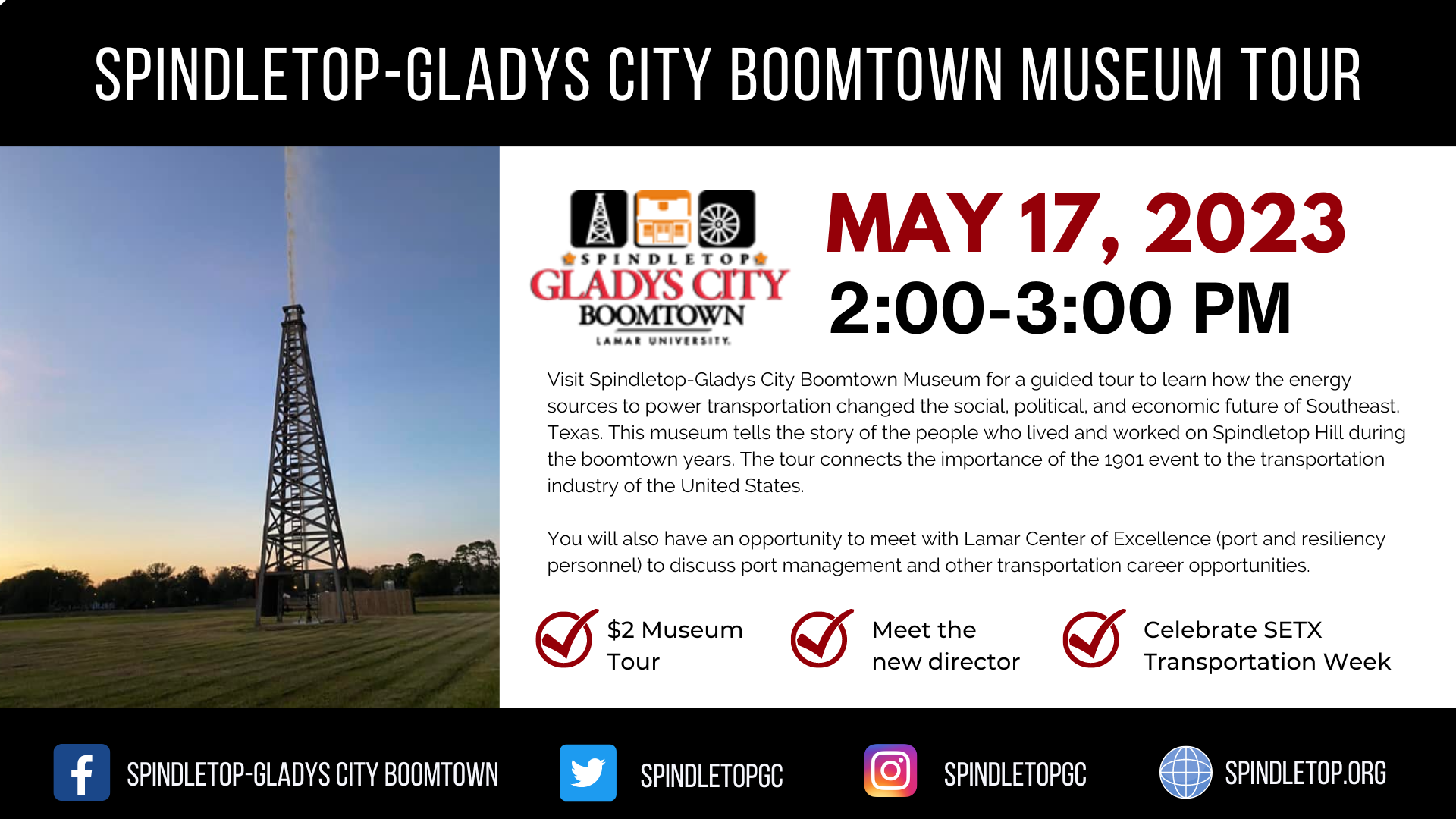 SPINDLETOP-GLADYS CITY BOOMTOWN MUSEUM TOUR

SPINDLETOP
GLADYS CITY
BOOMTOWN
LAMAR UNIVERSITY.

MAY 17, 2023
2:00-3:00 PM

Visit Spindletop-Gladys City Boomtown Museum for a guided tour to learn how the energy sources to power transportation changed the social, political, and economic future of Southeast, Texas. This museum tells the story of the people who lived and worked on Spindletop Hill during the boomtown years. The tour connects the importance of the 1901 event to the transportation industry of the United States.

You will also have an opportunity to meet with Lamar Center of Excellence (port and resiliency personnel) to discuss port management and other transportation career opportunities.

$2 Museum Tour

Meet the new director

Celebrate SETX Transportation Week

SPINDLETOP-GLADYS CITY BOOMTOWN

SPINDLETOPGC

SPINDLETOPGC

SPINDLETOP.ORG